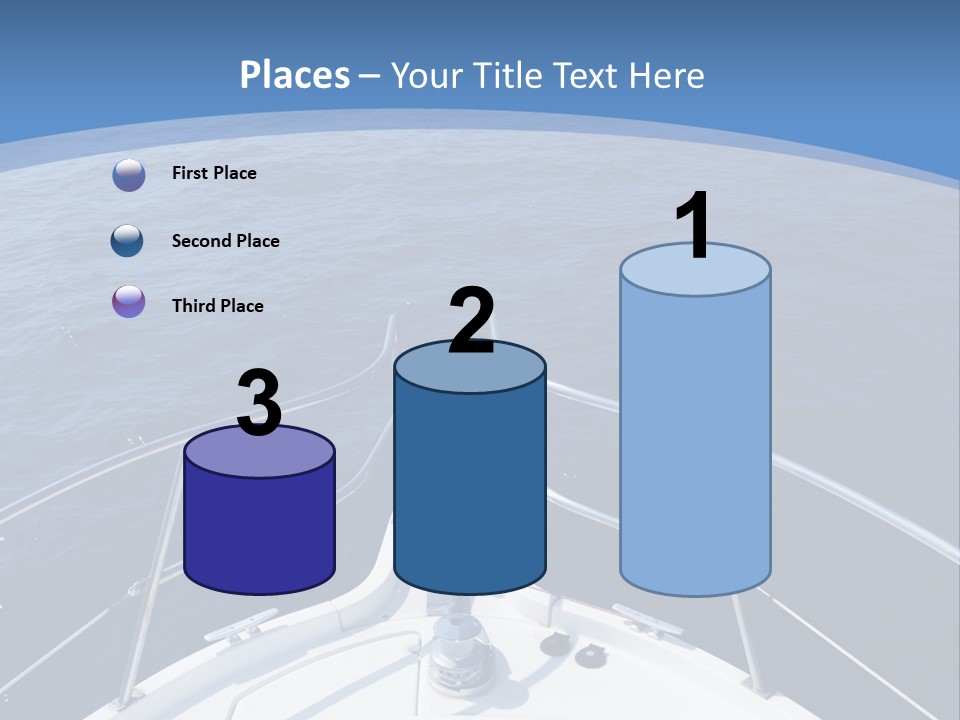 Places – Your Title Text Here

First Place

Second Place

Third Place

3

2

1